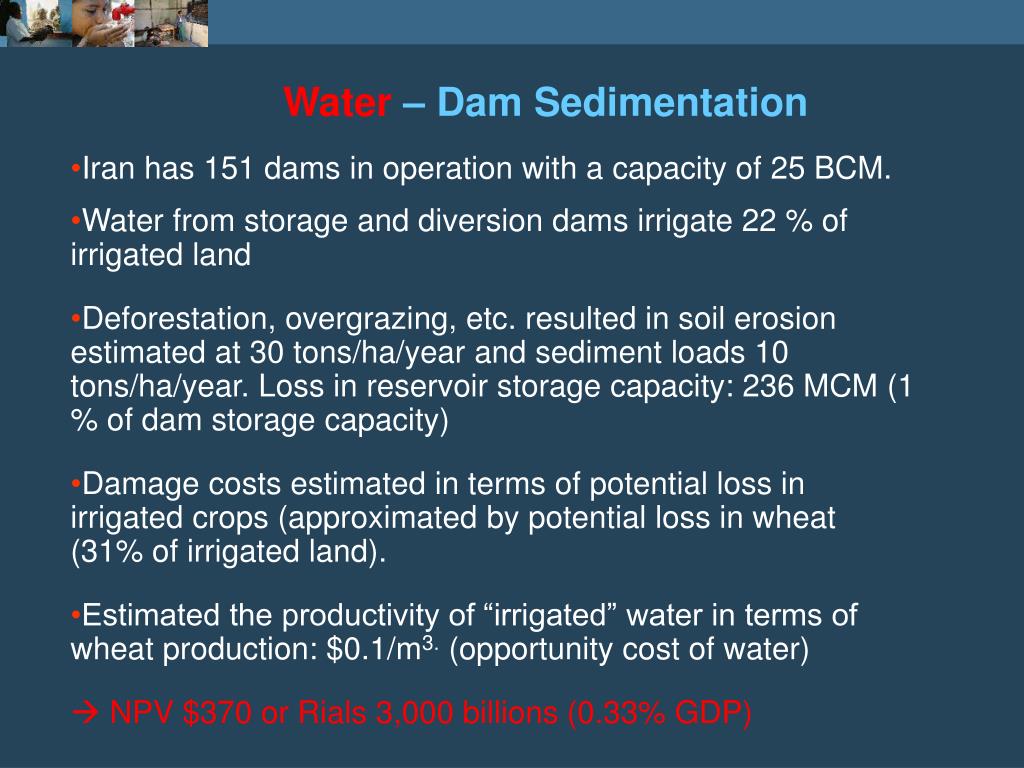 Water – Dam Sedimentation

•Iran has 151 dams in operation with a capacity of 25 BCM.

•Water from storage and diversion dams irrigate 22 % of irrigated land

•Deforestation, overgrazing, etc. resulted in soil erosion estimated at 30 tons/ha/year and sediment loads 10 tons/ha/year. Loss in reservoir storage capacity: 236 MCM (1 % of dam storage capacity)

•Damage costs estimated in terms of potential loss in irrigated crops (approximated by potential loss in wheat (31% of irrigated land).

•Estimated the productivity of “irrigated” water in terms of wheat production: \$0.1/m$^{3.}$ (opportunity cost of water)

→ NPV \$370 or Rials 3,000 billions (0.33% GDP)